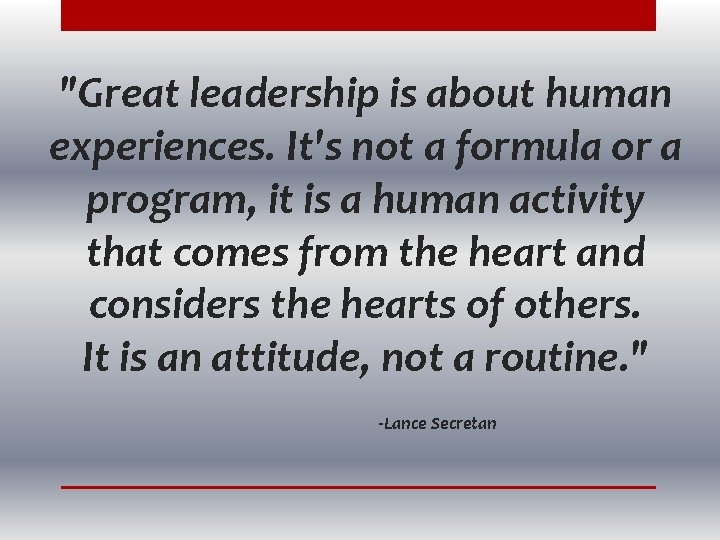 "Great leadership is about human experiences. It's not a formula or a program, it is a human activity that comes from the heart and considers the hearts of others. It is an attitude, not a routine."

-Lance Secretan